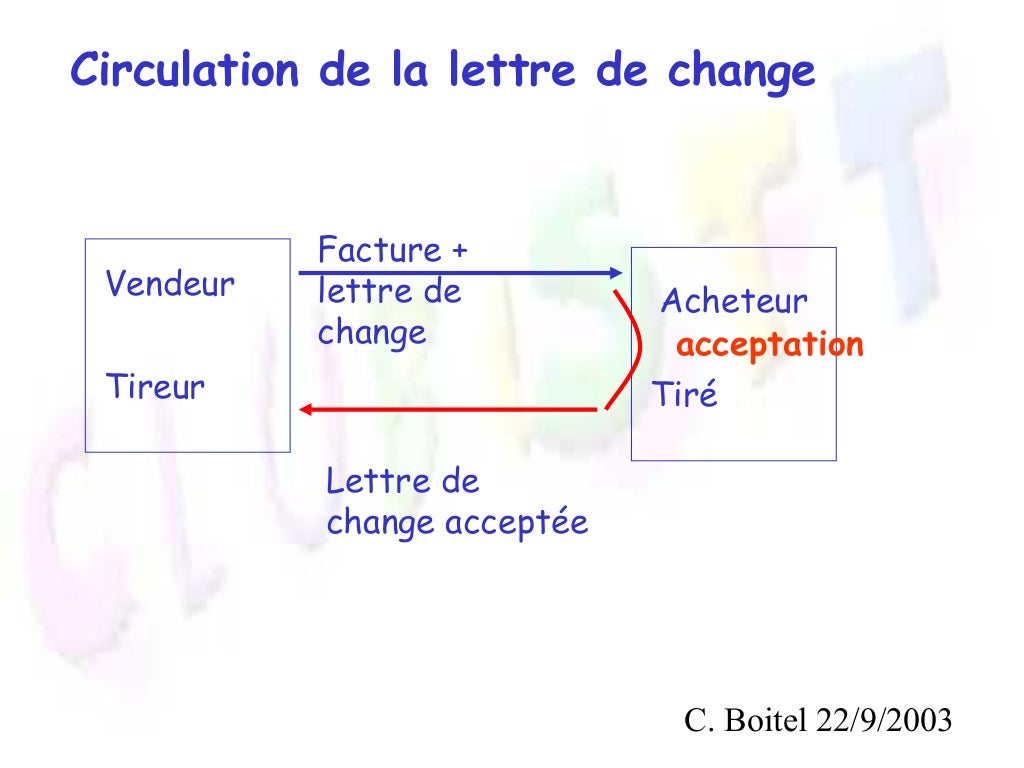 Circulation de la lettre de change

Vendeur

Tireur

Facture + lettre de change

Acheteur

acceptation

Tiré

Lettre de change acceptée

C. Boitel 22/9/2003